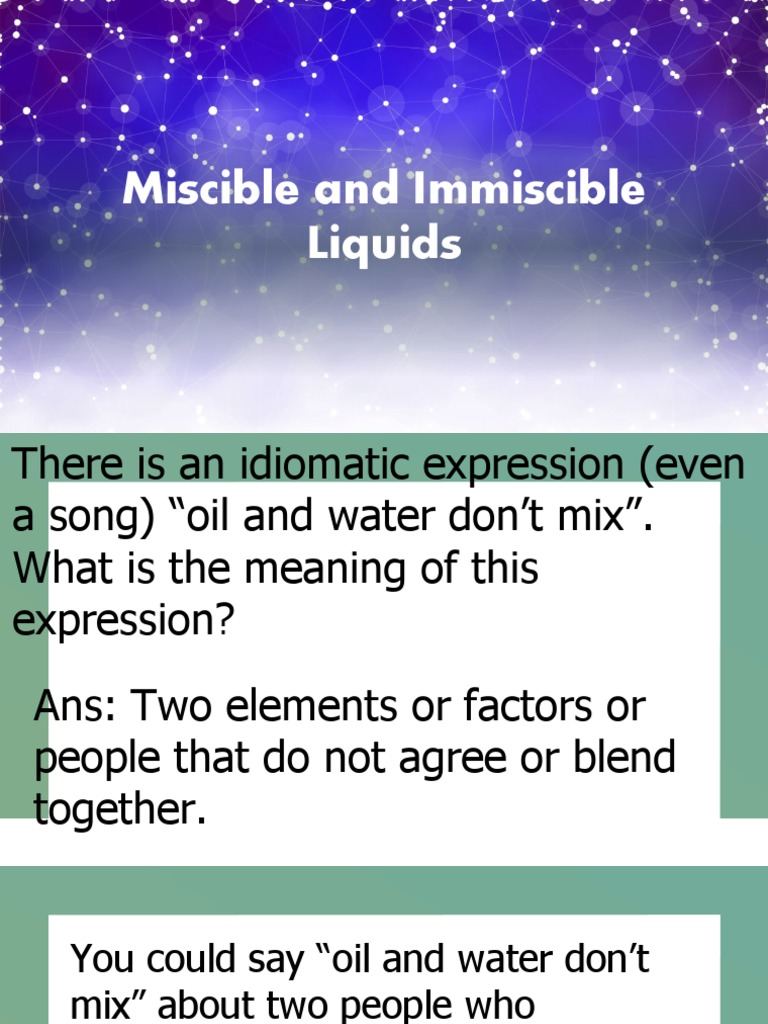 Miscible and Immiscible Liquids

There is an idiomatic expression (even a song) “oil and water don’t mix”. What is the meaning of this expression?

Ans: Two elements or factors or people that do not agree or blend together.

You could say “oil and water don’t mix” about two people who